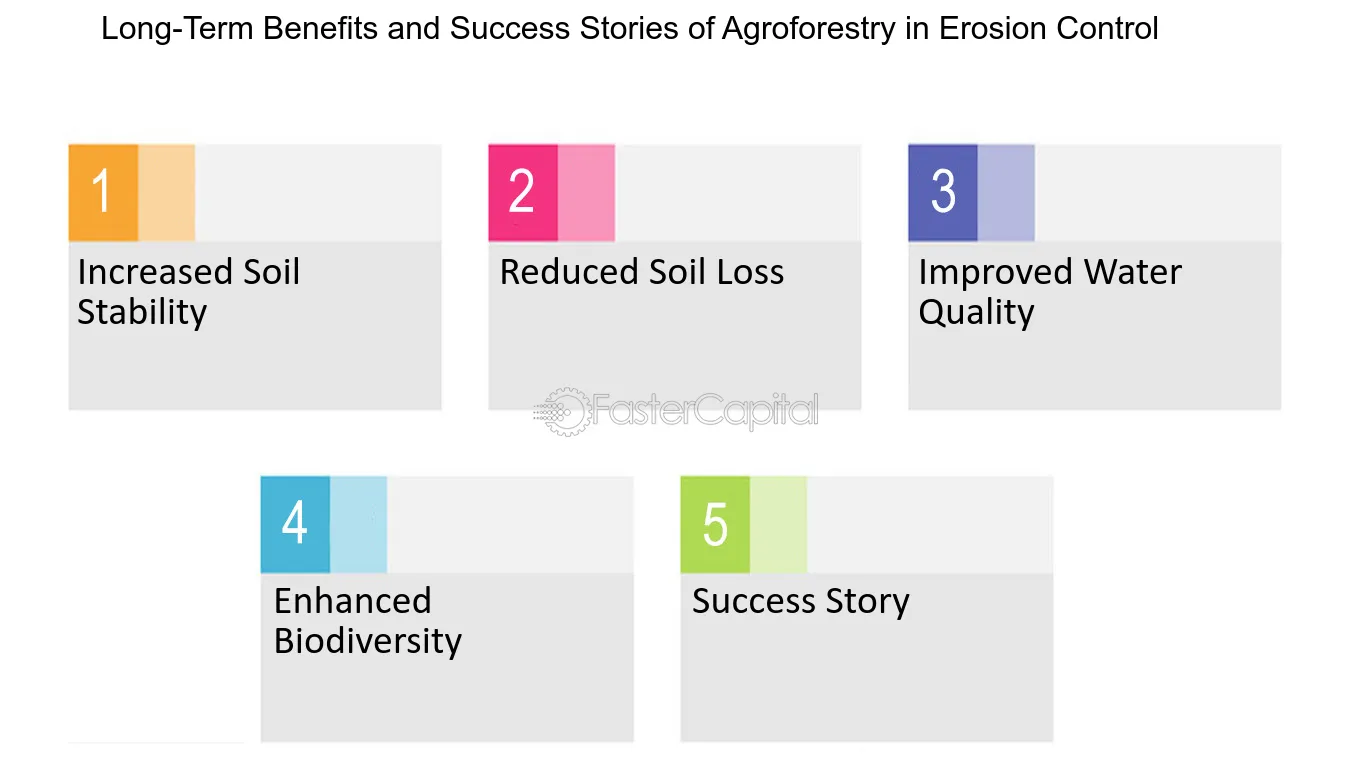 Long-Term Benefits and Success Stories of Agroforestry in Erosion Control

1

Increased Soil Stability

2

Reduced Soil Loss

3

Improved Water Quality

FasterCapital

4

Enhanced Biodiversity

5

Success Story